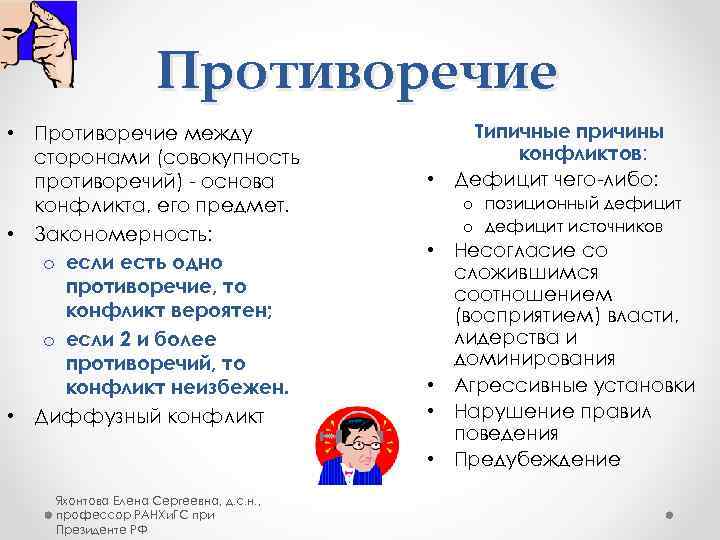 Противоречие

• Противоречие между сторонами (совокупность противоречий) - основа конфликта, его предмет.
• Закономерность:
  o если есть одно противоречие, то конфликт вероятен;
  o если 2 и более противоречий, то конфликт неизбежен.
• Диффузный конфликт

Типичные причины конфликтов:
• Дефицит чего-либо:
  o позиционный дефицит
  o дефицит источников
• Несогласие со сложившимся соотношением (восприятием) власти, лидерства и доминирования
• Агрессивные установки
• Нарушение правил поведения
• Предубеждение

Яхонтова Елена Сергеевна, д.с.н., профессор РАНХиГС при Президенте РФ